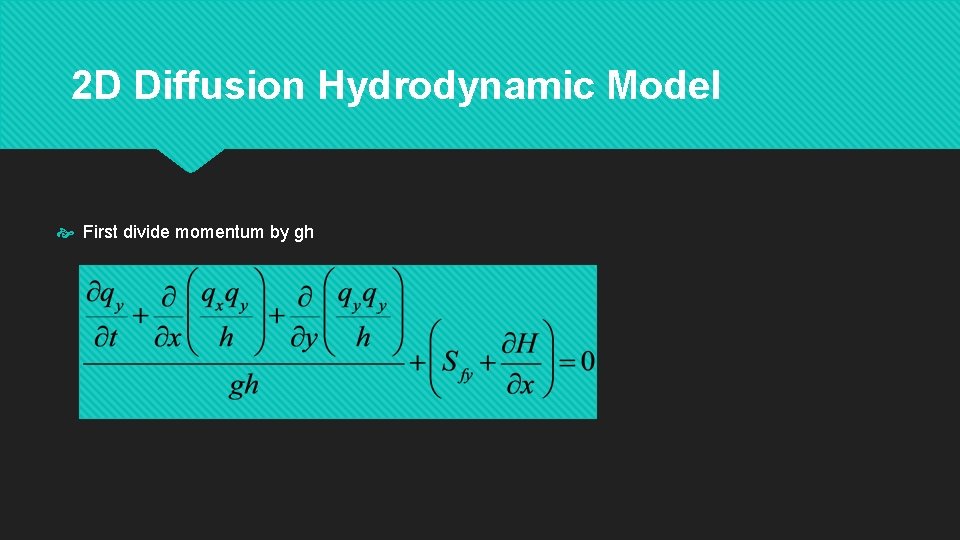 2D Diffusion Hydrodynamic Model

First divide momentum by gh

$\frac{\frac{\partial q_y}{\partial t}+\frac{\partial}{\partial x}\left(\frac{q_x q_y}{h}\right)+\frac{\partial}{\partial y}\left(\frac{q_y q_y}{h}\right)}{gh}+\left(S_{fy}+\frac{\partial H}{\partial x}\right)=0$